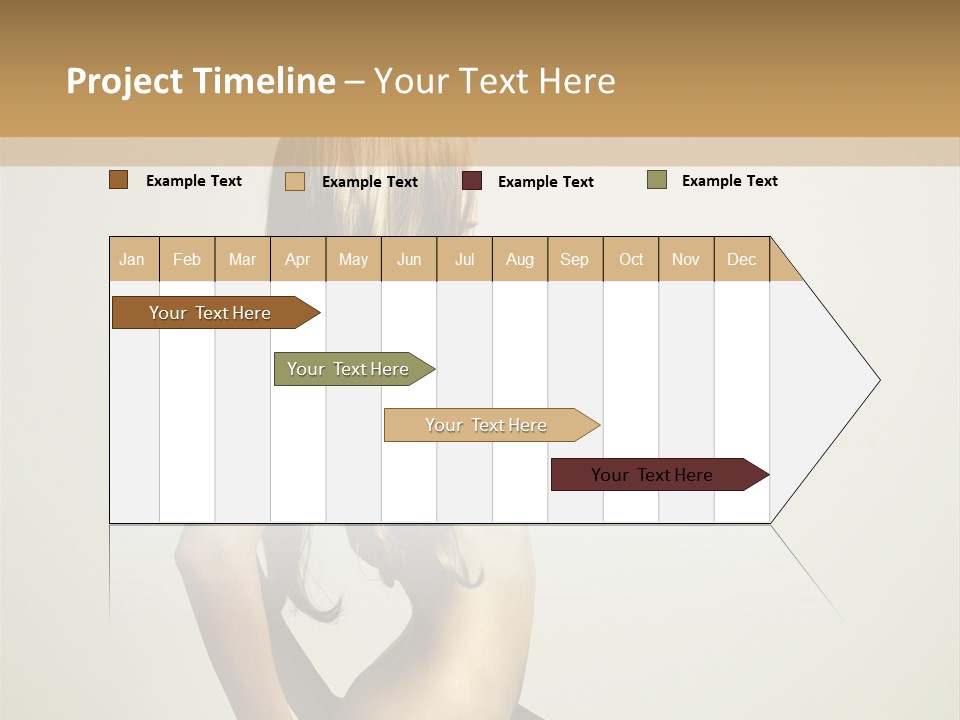 Project Timeline – Your Text Here

Example Text
Example Text
Example Text
Example Text

| Jan | Feb | Mar | Apr | May | Jun | Jul | Aug | Sep | Oct | Nov | Dec |
|---|---|---|---|---|---|---|---|---|---|---|---|

Your Text Here

Your Text Here

Your Text Here

Your Text Here